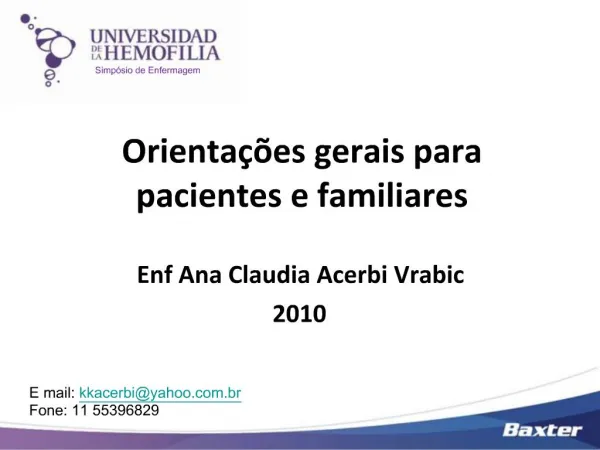 UNIVERSIDAD DE LA HEMOFILIA
Simpósio de Enfermagem

Orientações gerais para pacientes e familiares

Enf Ana Claudia Acerbi Vrabic
2010

E mail: kkacerbi@yahoo.com.br
Fone: 11 55396829

Baxter